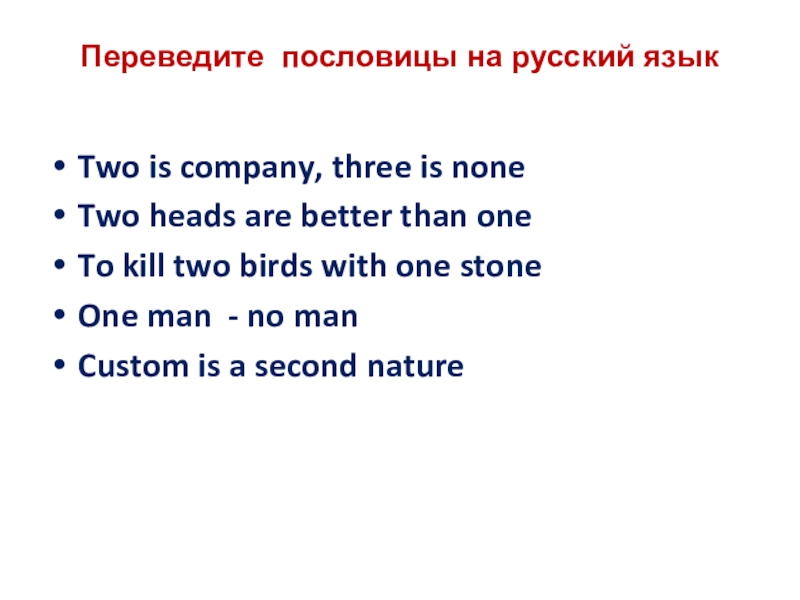 Переведите пословицы на русский язык

• Two is company, three is none
• Two heads are better than one
• To kill two birds with one stone
• One man - no man
• Custom is a second nature